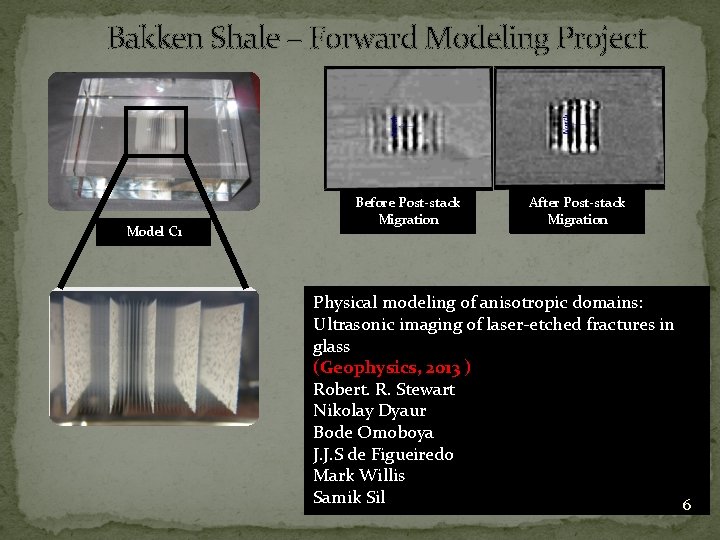 Bakken Shale – Forward Modeling Project

Model C1

Before Post-stack Migration

After Post-stack Migration

Physical modeling of anisotropic domains: Ultrasonic imaging of laser-etched fractures in glass
(Geophysics, 2013 )
Robert. R. Stewart
Nikolay Dyaur
Bode Omoboya
J.J.S de Figueiredo
Mark Willis
Samik Sil

6